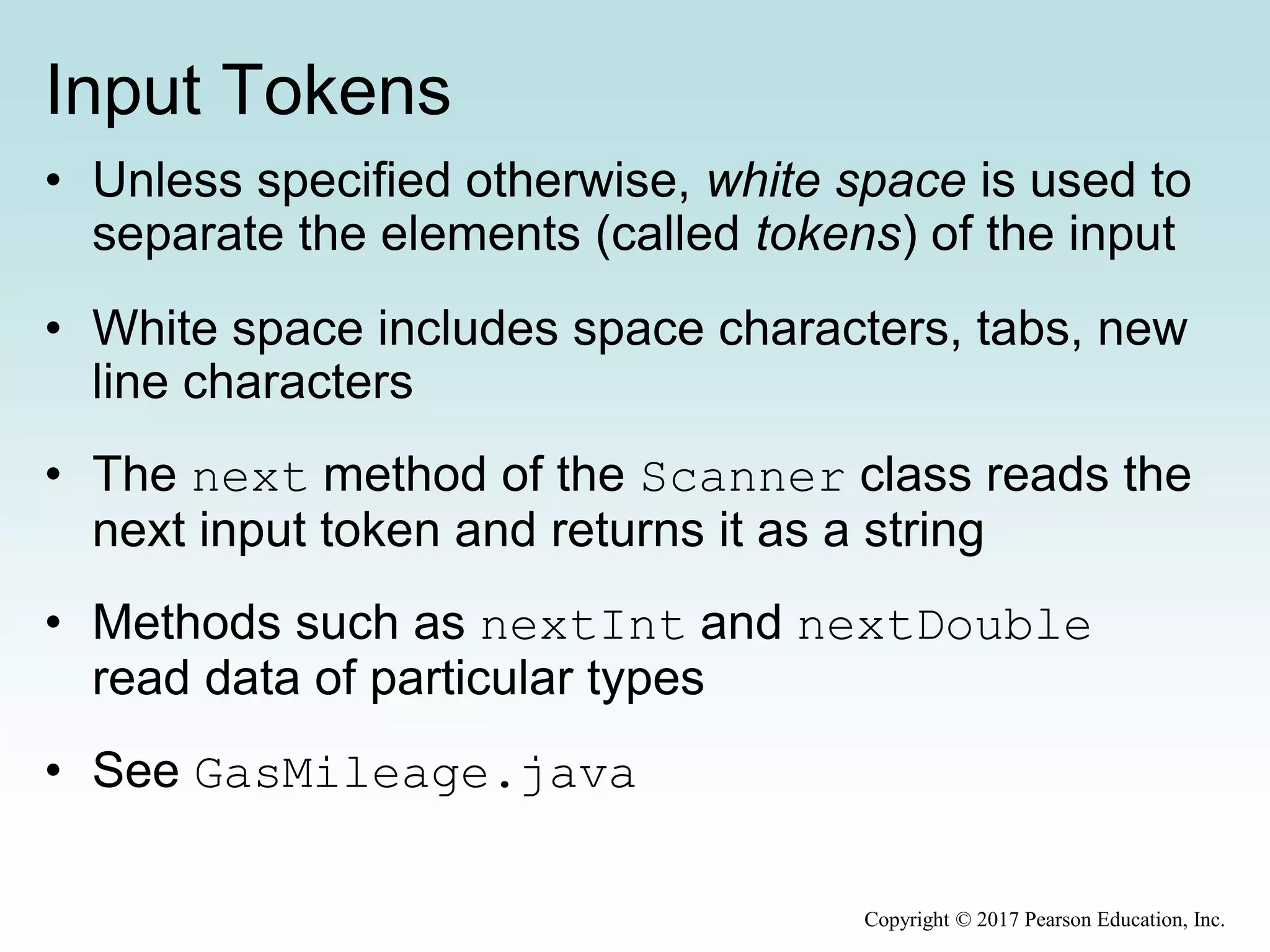 Input Tokens

• Unless specified otherwise, white space is used to separate the elements (called tokens) of the input

• White space includes space characters, tabs, new line characters

• The next method of the Scanner class reads the next input token and returns it as a string

• Methods such as nextInt and nextDouble read data of particular types

• See GasMileage.java

Copyright © 2017 Pearson Education, Inc.